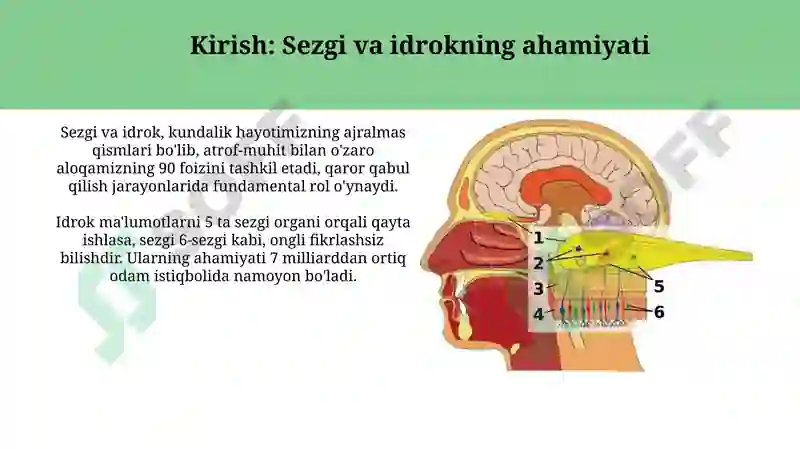 Kirish: Sezgi va idrokning ahamiyati

Sezgi va idrok, kundalik hayotimizning ajralmas qismlari bo'lib, atrof-muhit bilan o'zaro aloqamizning 90 foizini tashkil etadi, qaror qabul qilish jarayonlarida fundamental rol o'ynaydi.

Idrok ma'lumotlarni 5 ta sezgi organi orqali qayta ishlasa, sezgi 6-sezgi kabi, ongli fikrlashsiz bilishdir. Ularning ahamiyati 7 milliarddan ortiq odam istiqbolida namoyon bo'ladi.

1
2
3
4
5
6